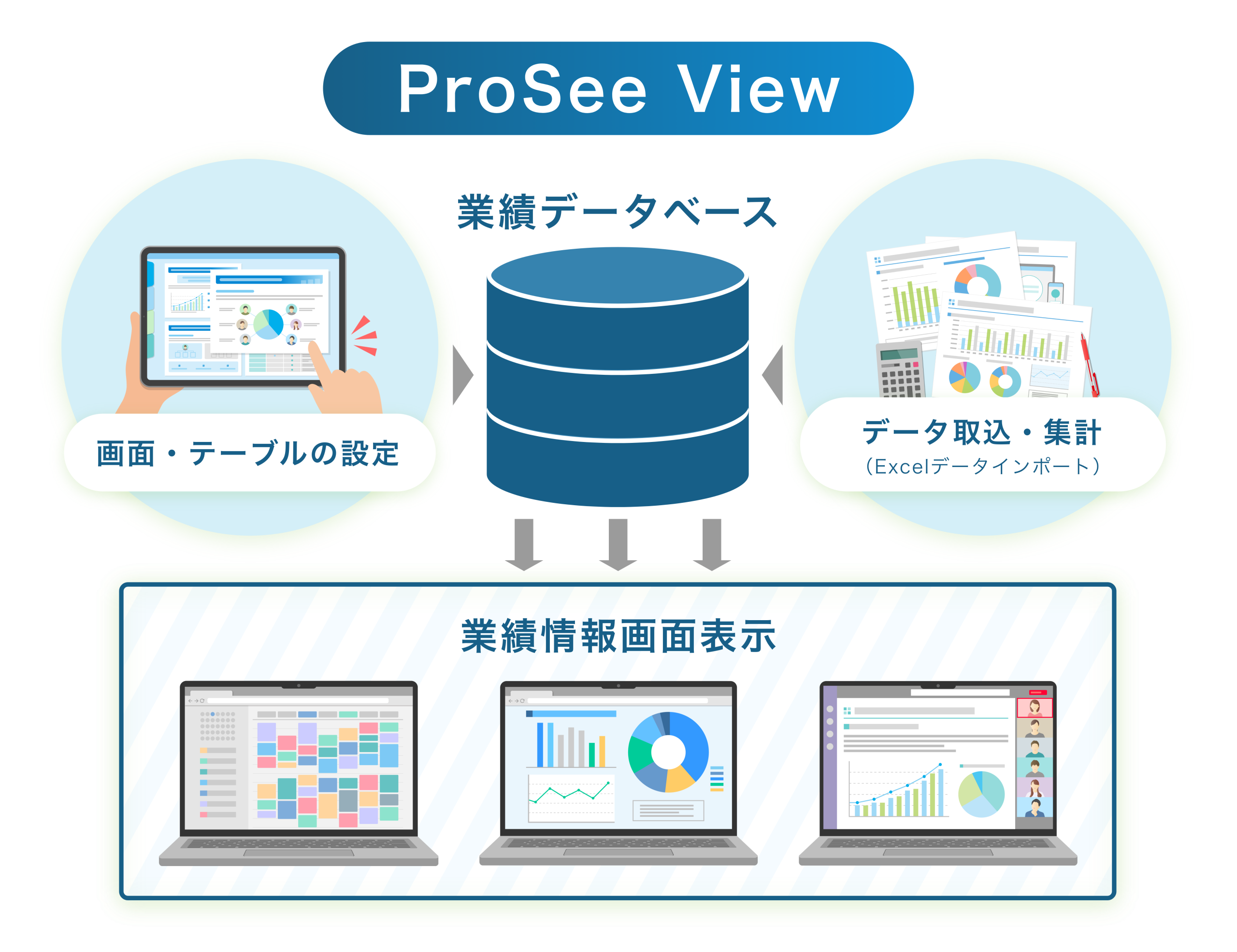 ProSee View

業績データベース

画面・テーブルの設定

データ取込・集計
（Excelデータインポート）

業績情報画面表示